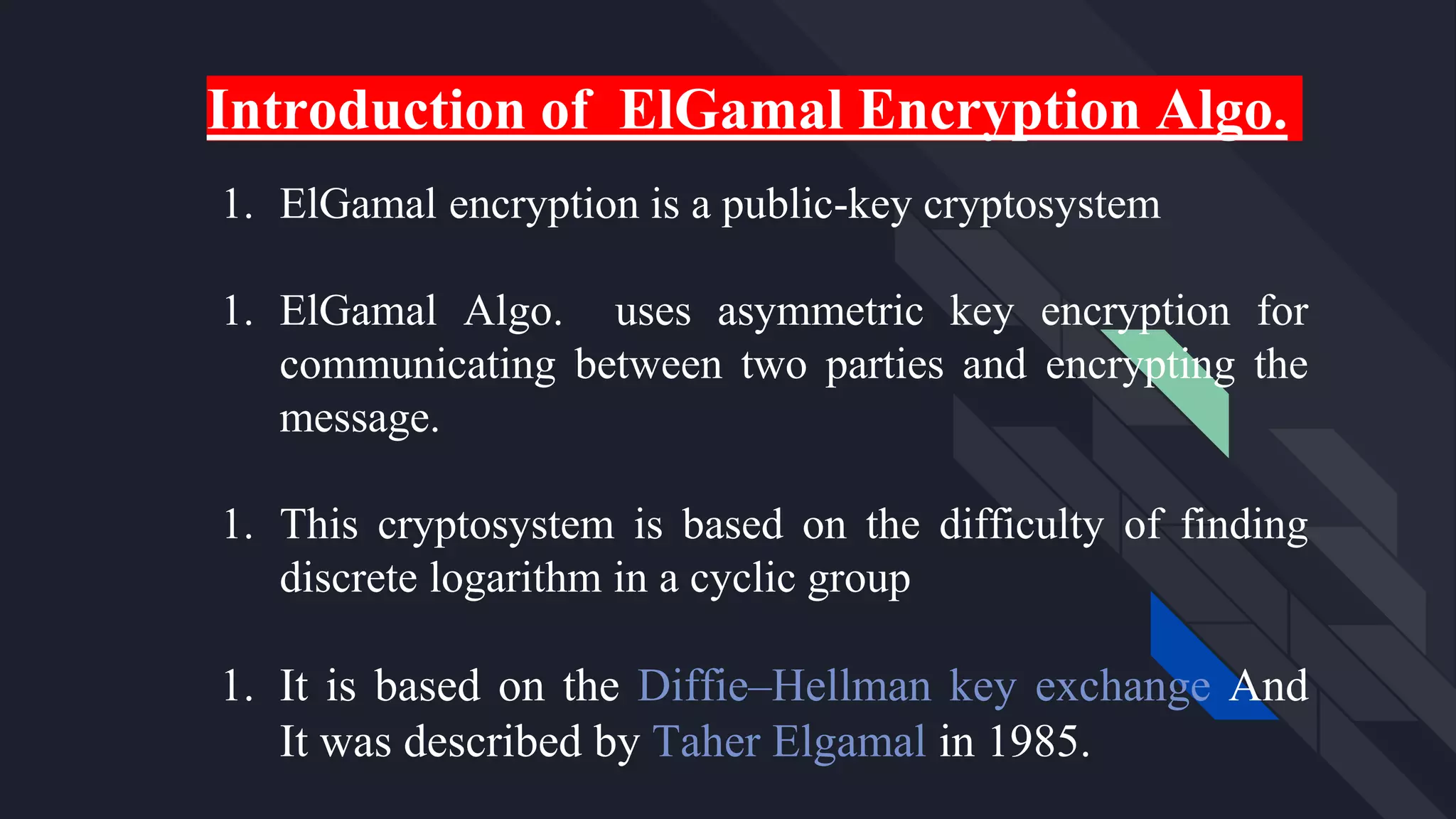 Introduction of ElGamal Encryption Algo.

1. ElGamal encryption is a public-key cryptosystem

1. ElGamal Algo. uses asymmetric key encryption for communicating between two parties and encrypting the message.

1. This cryptosystem is based on the difficulty of finding discrete logarithm in a cyclic group

1. It is based on the Diffie–Hellman key exchange And It was described by Taher Elgamal in 1985.